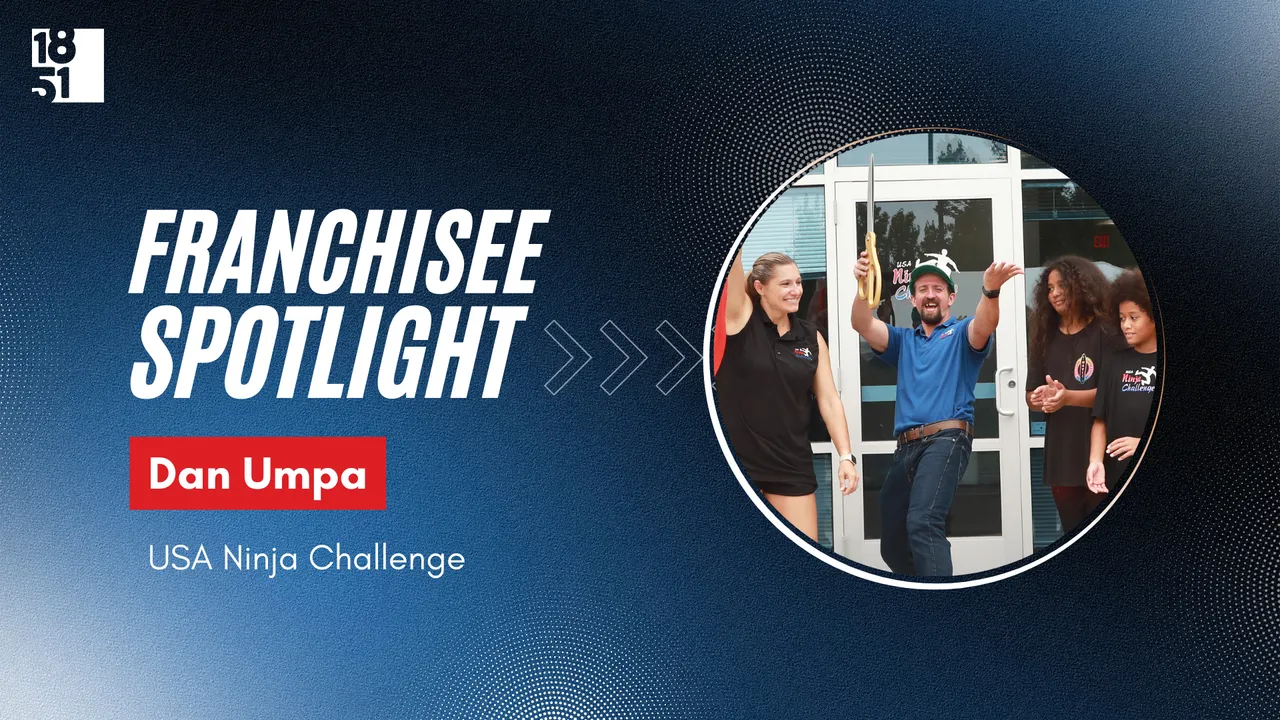 18
51

FRANCHISEE SPOTLIGHT

Dan Umpa

USA Ninja Challenge

USA Ninja Challenge

Ninja Challenge